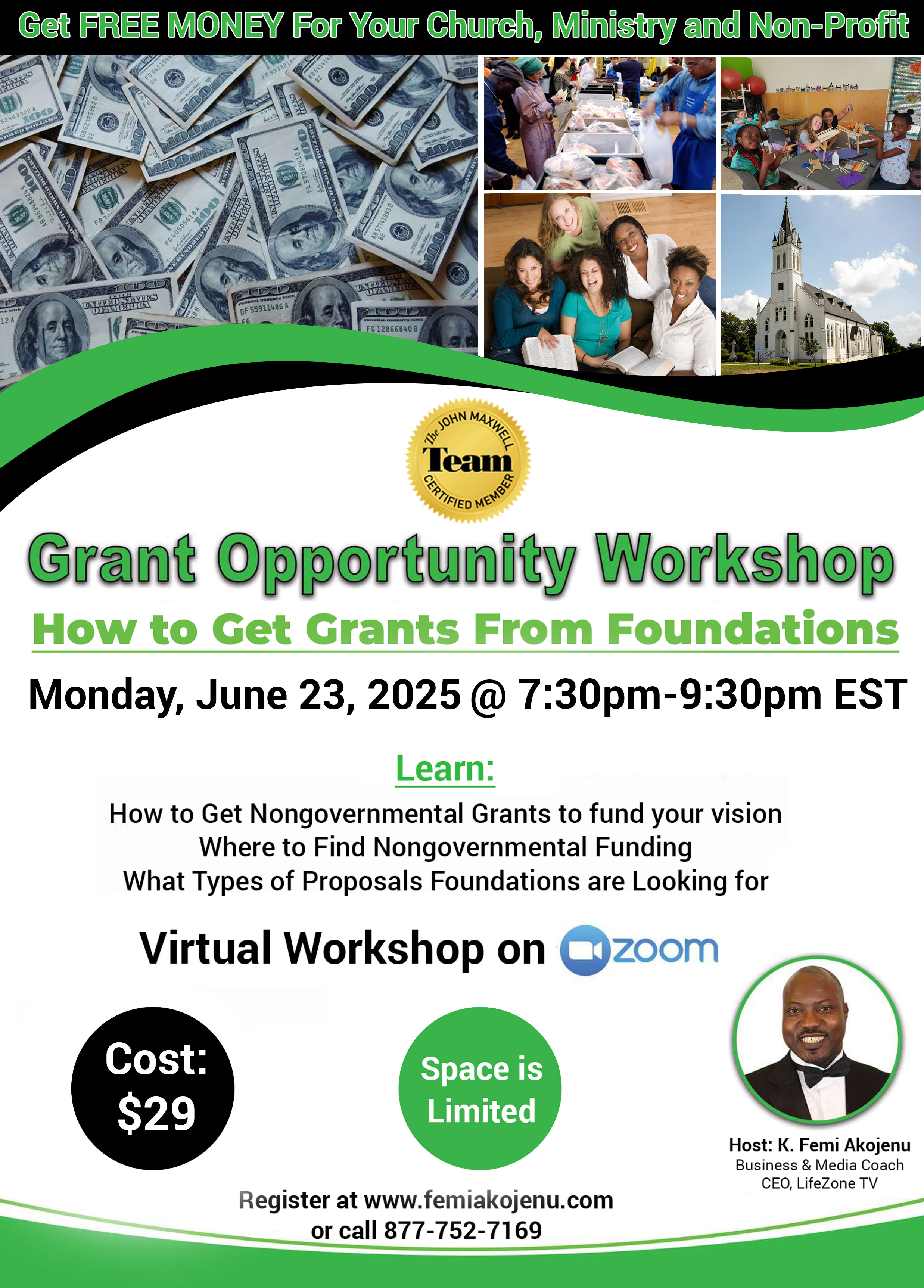 Get FREE MONEY For Your Church, Ministry and Non-Profit

The JOHN MAXWELL Team CERTIFIED MEMBER

Grant Opportunity Workshop

How to Get Grants From Foundations

Monday, June 23, 2025 @ 7:30pm-9:30pm EST

Learn:

How to Get Nongovernmental Grants to fund your vision
Where to Find Nongovernmental Funding
What Types of Proposals Foundations are Looking for

Virtual Workshop on zoom

Cost: $29

Space is Limited

Host: K. Femi Akojenu
Business & Media Coach
CEO, LifeZone TV

Register at www.femiakojenu.com
or call 877-752-7169